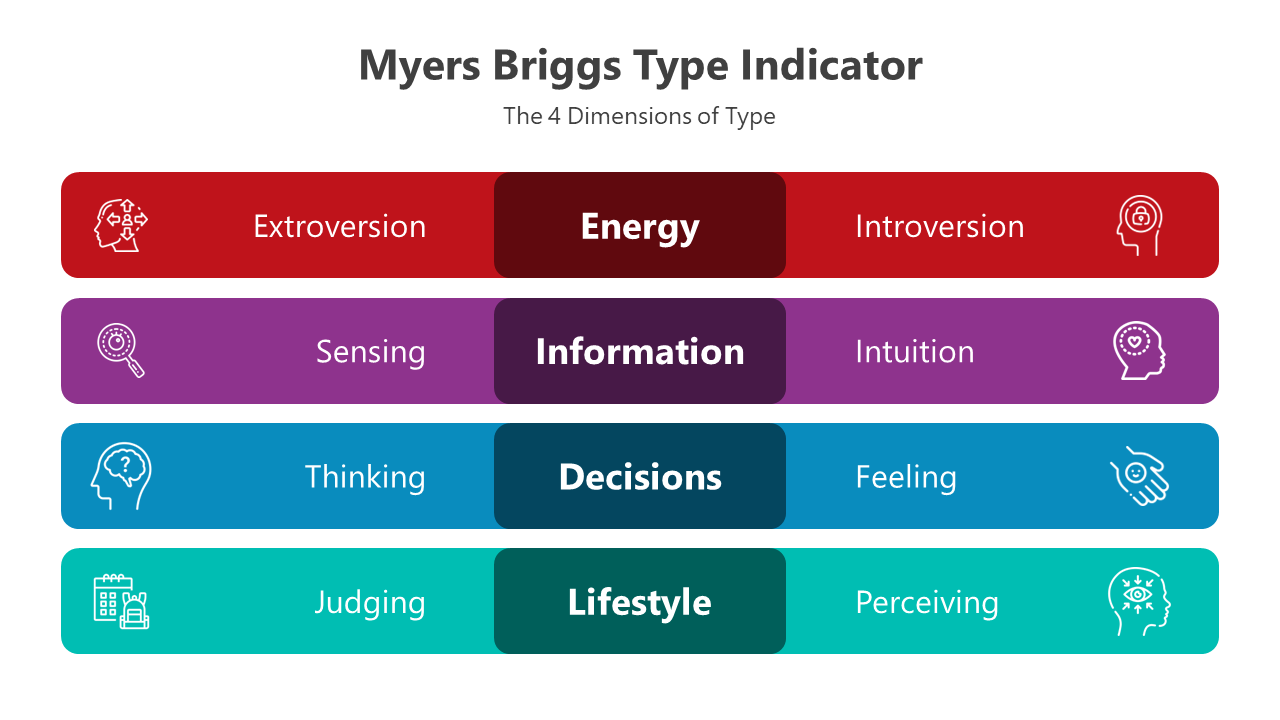 Myers Briggs Type Indicator

The 4 Dimensions of Type

Extroversion Energy Introversion

Sensing Information Intuition

Thinking Decisions Feeling

Judging Lifestyle Perceiving